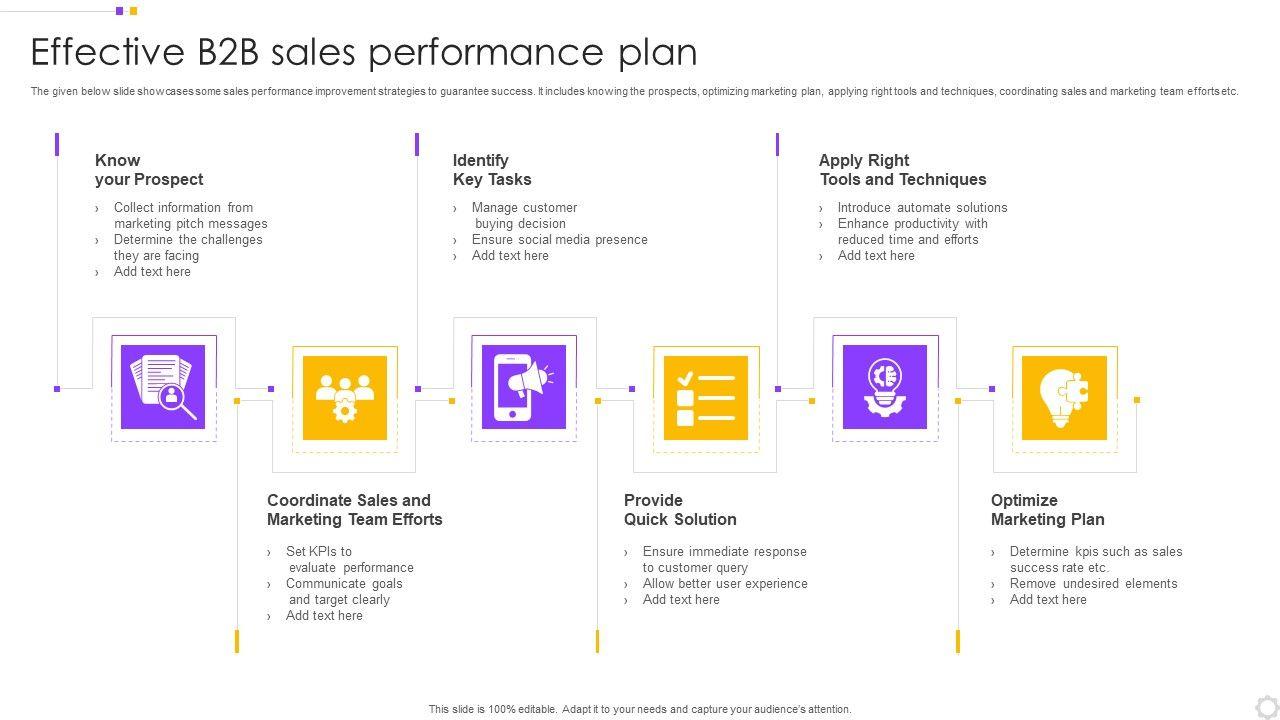 Effective B2B sales performance plan

The given below slide showcases some sales performance improvement strategies to guarantee success. It includes knowing the prospects, optimizing marketing plan, applying right tools and techniques, coordinating sales and marketing team efforts etc.

Know your Prospect

› Collect information from marketing pitch messages
› Determine the challenges they are facing
› Add text here

Identify Key Tasks

› Manage customer buying decision
› Ensure social media presence
› Add text here

Apply Right Tools and Techniques

› Introduce automate solutions
› Enhance productivity with reduced time and efforts
› Add text here

Coordinate Sales and Marketing Team Efforts

› Set KPIs to evaluate performance
› Communicate goals and target clearly
› Add text here

Provide Quick Solution

› Ensure immediate response to customer query
› Allow better user experience
› Add text here

Optimize Marketing Plan

› Determine kpis such as sales success rate etc.
› Remove undesired elements
› Add text here

This slide is 100% editable. Adapt it to your needs and capture your audience's attention.